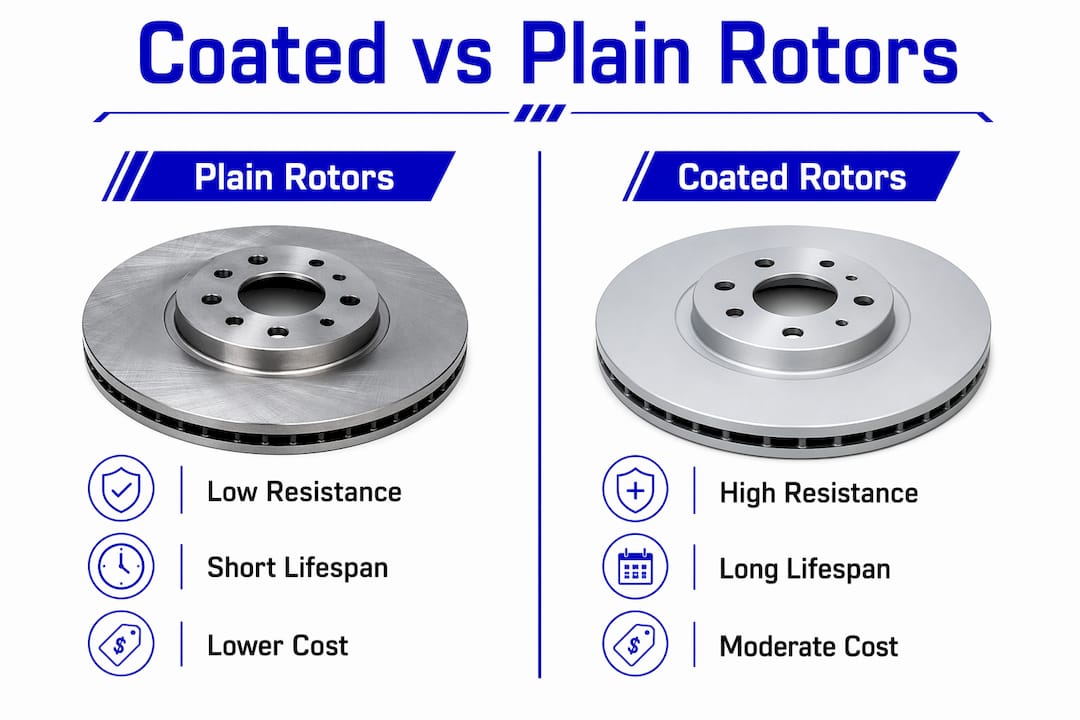 Coated vs Plain Rotors

Plain Rotors

Low Resistance

Short Lifespan

Lower Cost

Coated Rotors

High Resistance

Long Lifespan

Moderate Cost